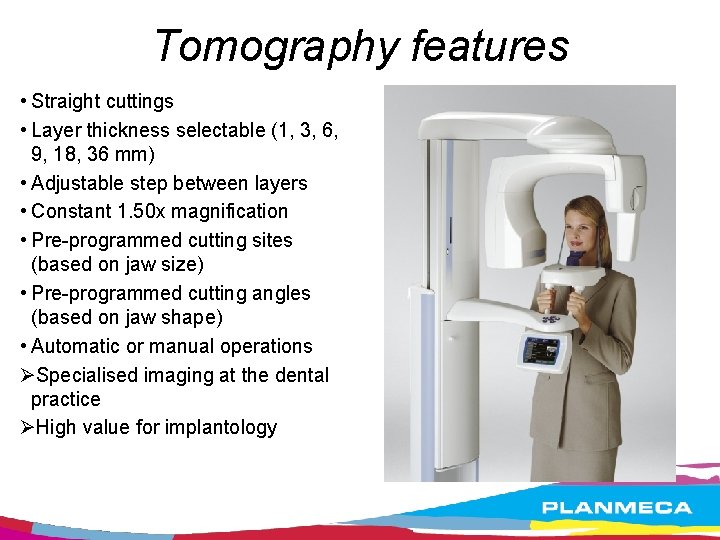 Tomography features

• Straight cuttings
• Layer thickness selectable (1, 3, 6, 9, 18, 36 mm)
• Adjustable step between layers
• Constant 1.50x magnification
• Pre-programmed cutting sites (based on jaw size)
• Pre-programmed cutting angles (based on jaw shape)
• Automatic or manual operations
➢Specialised imaging at the dental practice
➢High value for implantology

PLANMECA